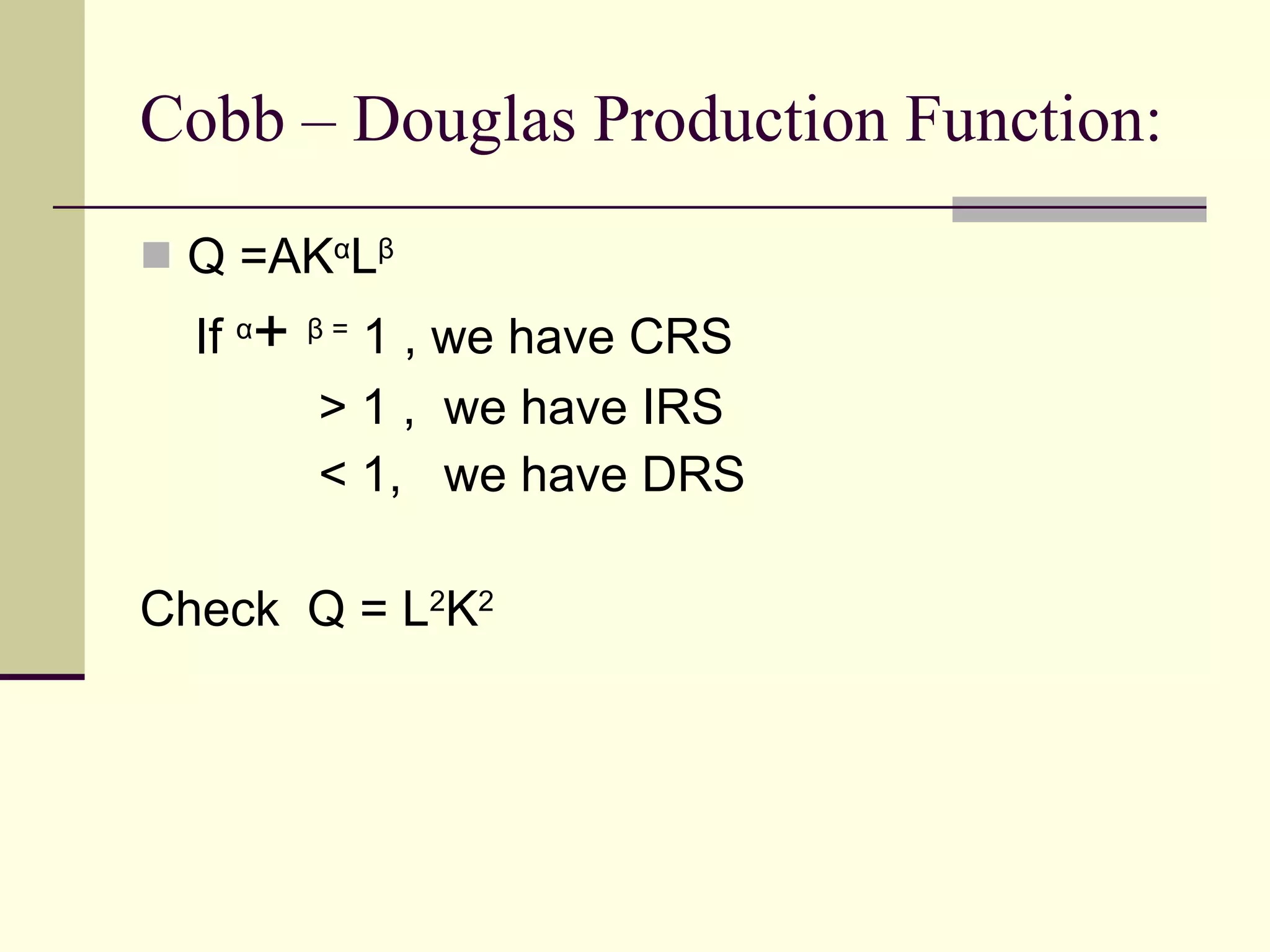 Cobb – Douglas Production Function:

$Q = AK^{\alpha}L^{\beta}$

If $\alpha + \beta = 1$ , we have CRS

$> 1$ , we have IRS

$< 1$, we have DRS

Check $Q = L^2K^2$